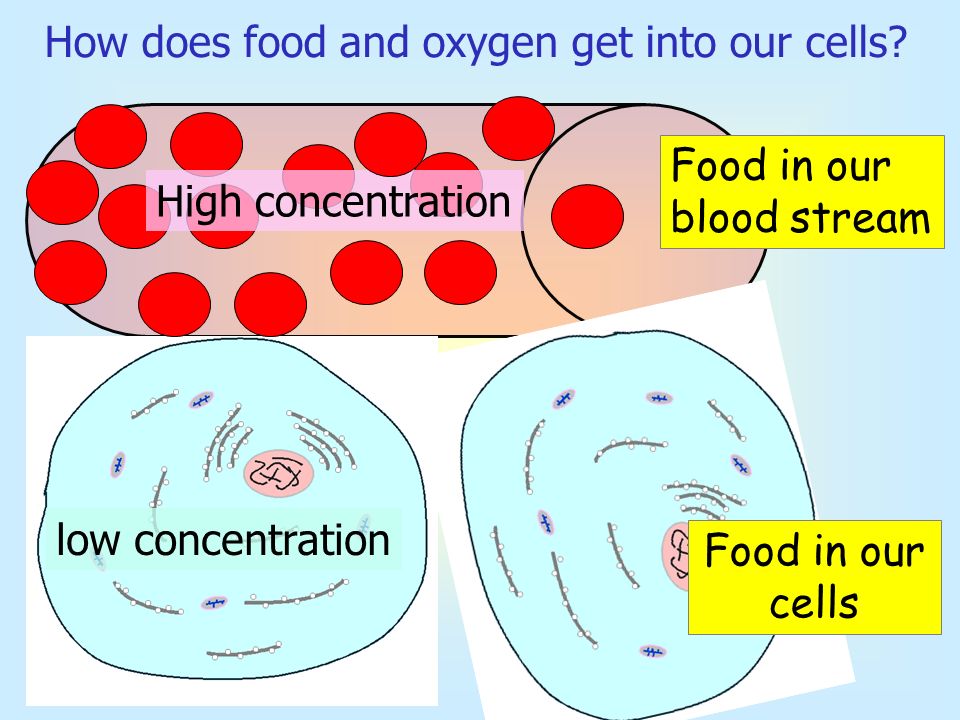 How does food and oxygen get into our cells?

High concentration

Food in our blood stream

low concentration

Food in our cells